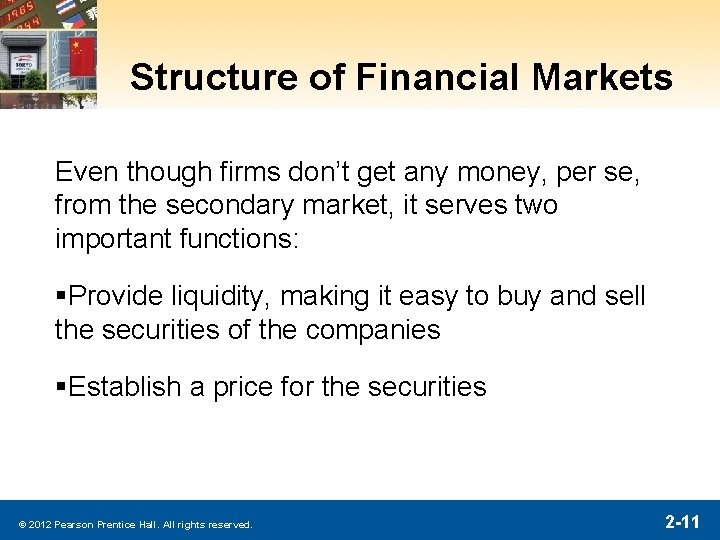 Structure of Financial Markets

Even though firms don't get any money, per se, from the secondary market, it serves two important functions:

• Provide liquidity, making it easy to buy and sell the securities of the companies

• Establish a price for the securities

© 2012 Pearson Prentice Hall. All rights reserved.

2-11